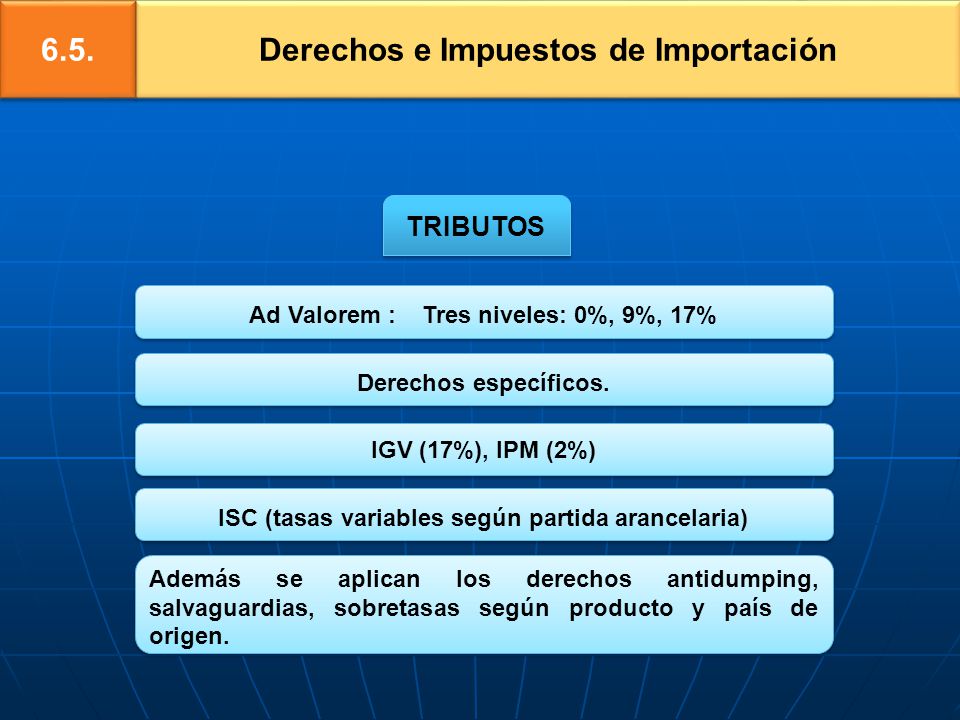 6.5.

Derechos e Impuestos de Importación

TRIBUTOS

Ad Valorem : Tres niveles: 0%, 9%, 17%

Derechos específicos.

IGV (17%), IPM (2%)

ISC (tasas variables según partida arancelaria)

Además se aplican los derechos antidumping, salvaguardias, sobretasas según producto y país de origen.